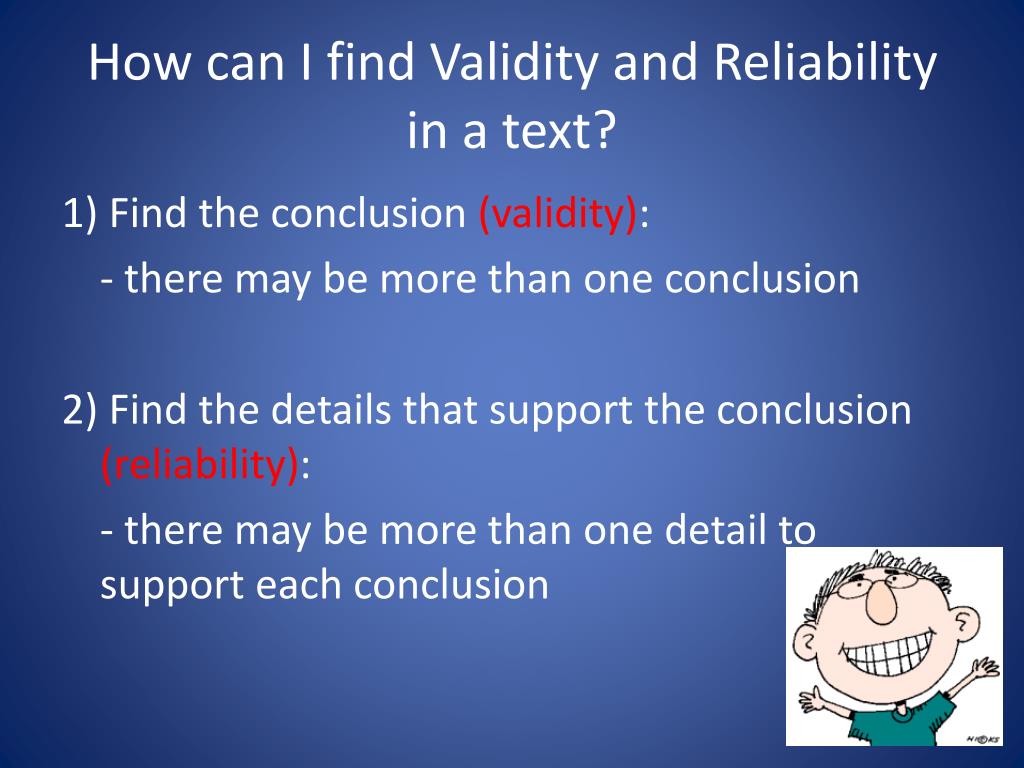 How can I find Validity and Reliability in a text?

1) Find the conclusion (validity):

- there may be more than one conclusion

2) Find the details that support the conclusion (reliability):

- there may be more than one detail to support each conclusion

HICKS